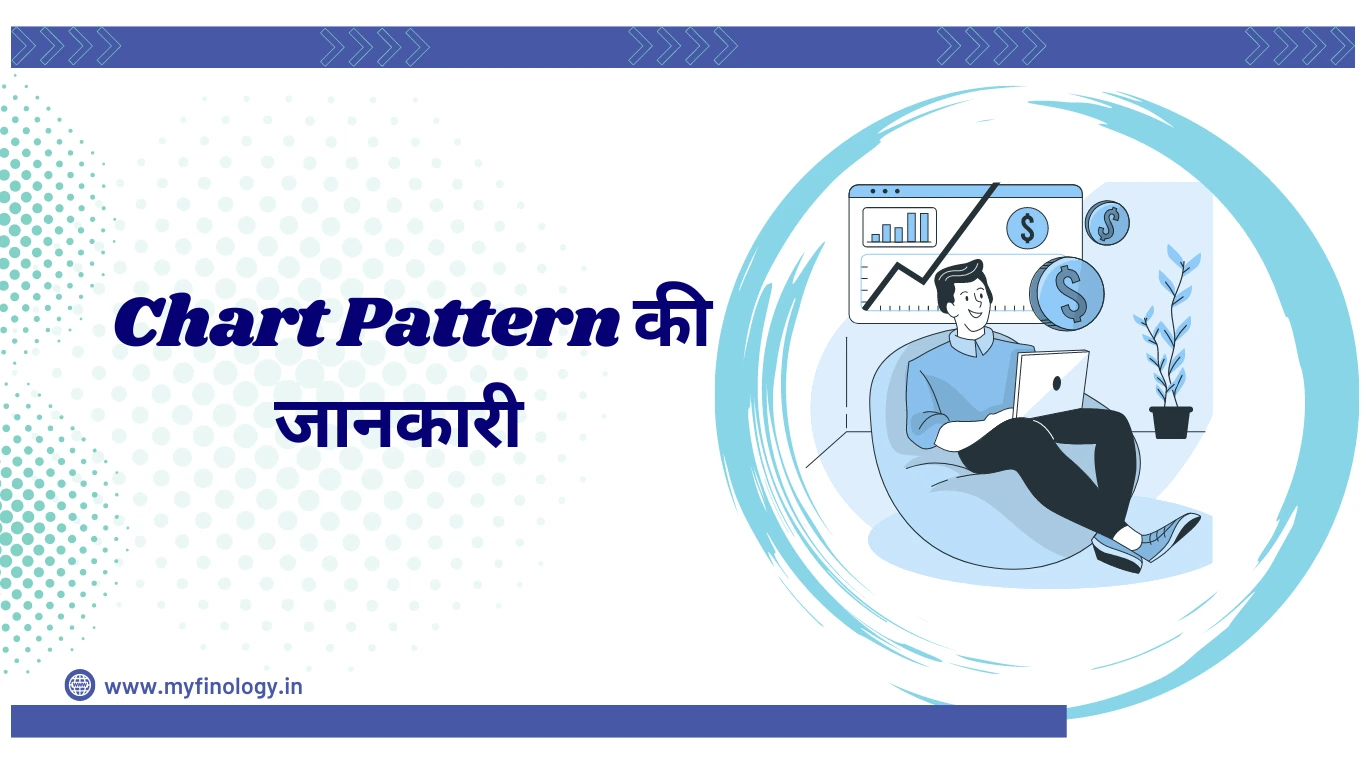 Chart Pattern की जानकारी

www.myfinology.in